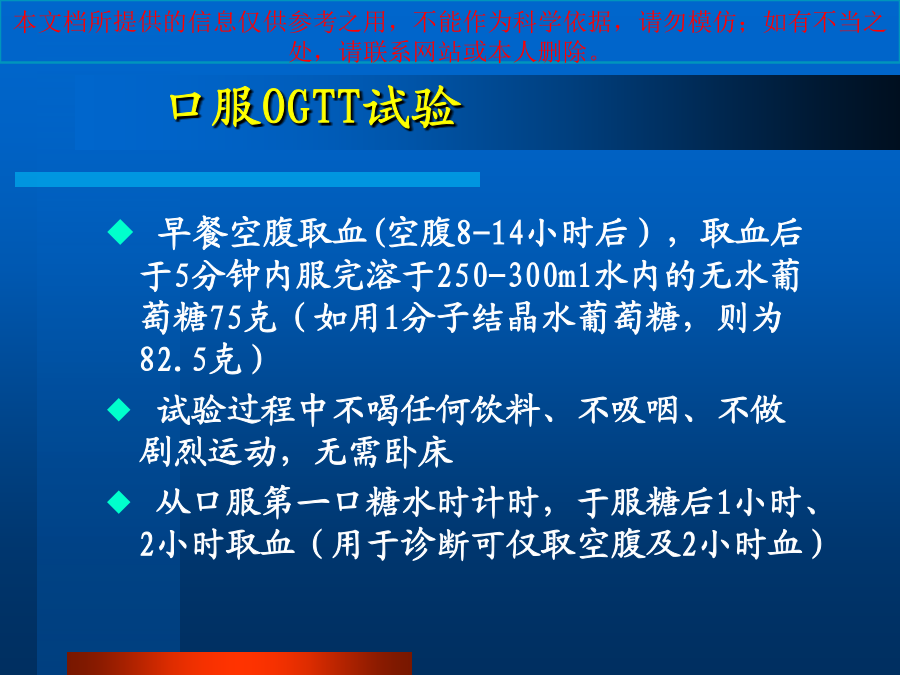 本文档所提供的信息仅供参考之用，不能作为科学依据，请勿模仿；如有不当之处，请联系网站或本人删除。

口服OGTT试验

◆ 早餐空腹取血(空腹8-14小时后），取血后于5分钟内服完溶于250-300ml水内的无水葡萄糖75克（如用1分子结晶水葡萄糖，则为82.5克）

◆ 试验过程中不喝任何饮料、不吸咽、不做剧烈运动，无需卧床

◆ 从口服第一口糖水时计时，于服糖后1小时、2小时取血（用于诊断可仅取空腹及2小时血）